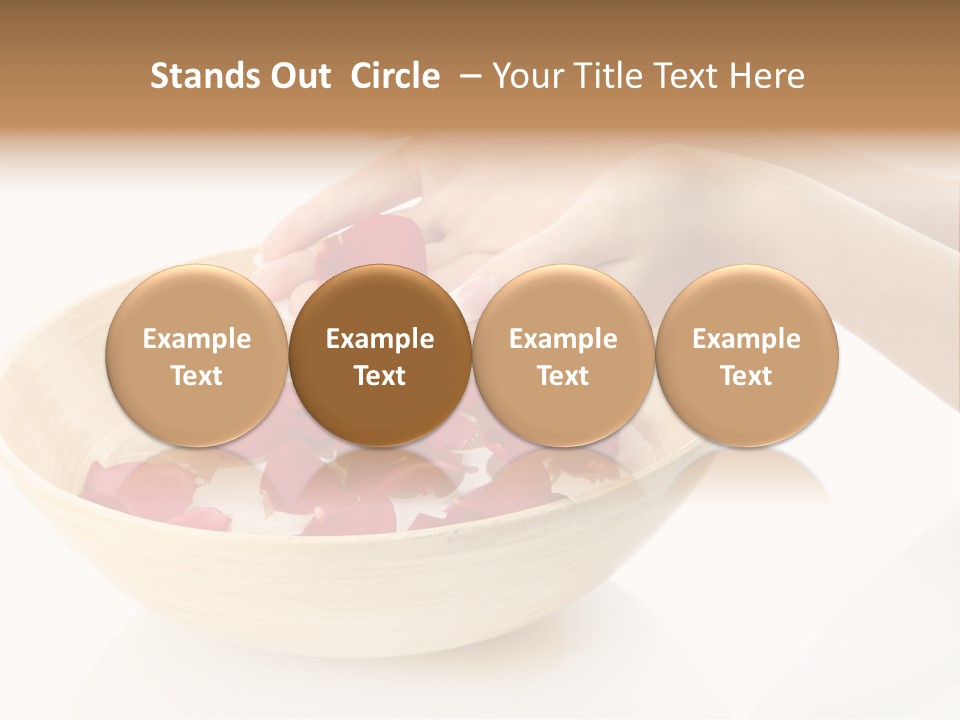 Stands Out Circle – Your Title Text Here

Example Text

Example Text

Example Text

Example Text